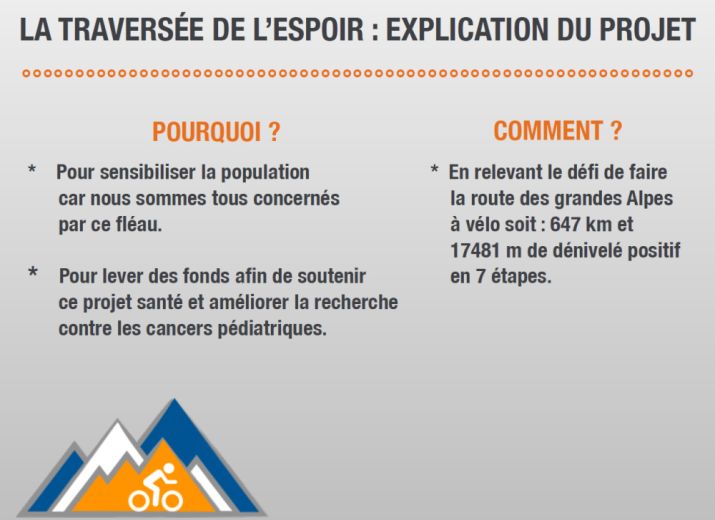 LA TRAVERSÉE DE L'ESPOIR : EXPLICATION DU PROJET

POURQUOI ?

* Pour sensibiliser la population car nous sommes tous concernés par ce fléau.

* Pour lever des fonds afin de soutenir ce projet santé et améliorer la recherche contre les cancers pédiatriques.

COMMENT ?

* En relevant le défi de faire la route des grandes Alpes à vélo soit : 647 km et 17481 m de dénivelé positif en 7 étapes.